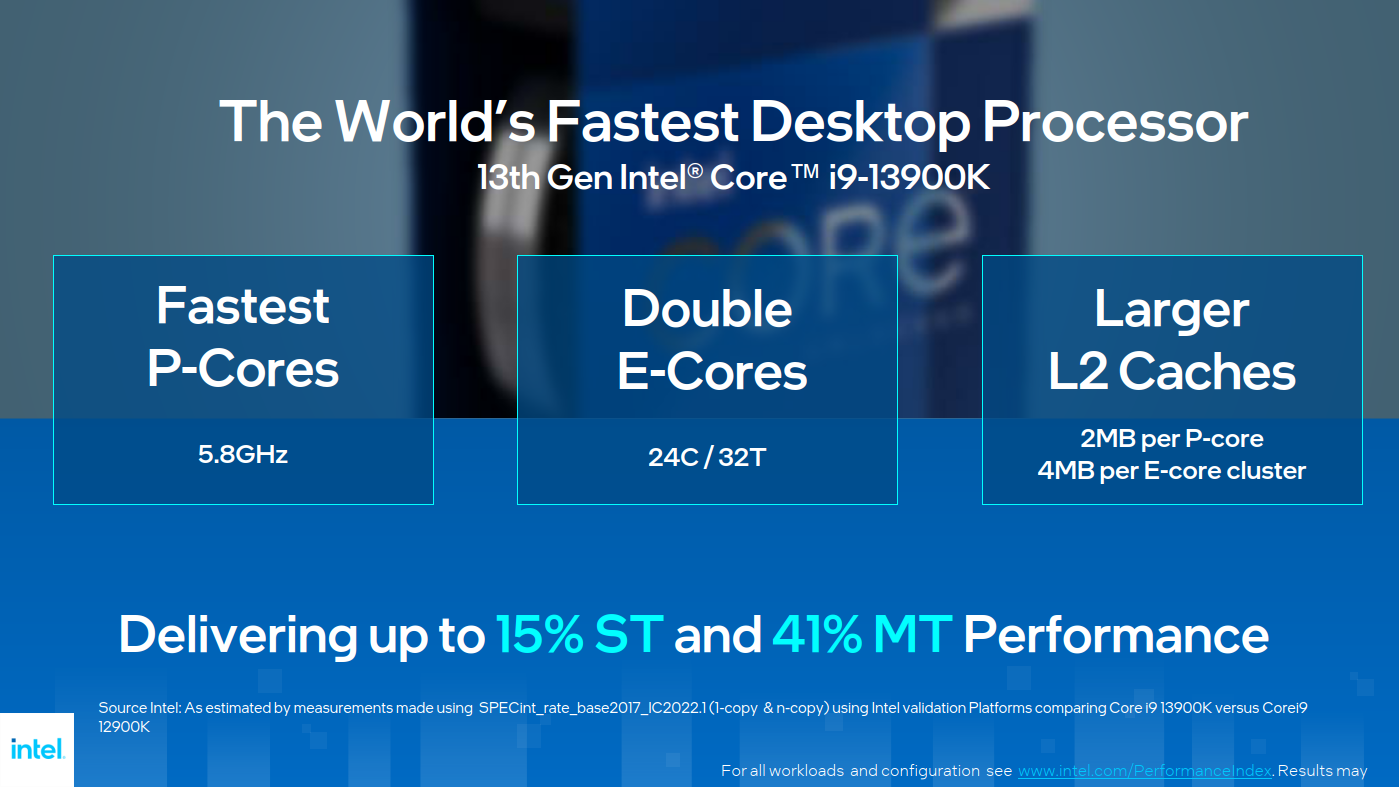 The World's Fastest Desktop Processor
13th Gen Intel® Core™ i9-13900K

Fastest P-Cores

5.8GHz

Double E-Cores

24C / 32T

Larger L2 Caches

2MB per P-core
4MB per E-core cluster

Delivering up to 15% ST and 41% MT Performance

Source Intel: As estimated by measurements made using SPECint_rate_base2017_IC2022.1 (1-copy & n-copy) using Intel validation Platforms comparing Core i9 13900K versus Corei9 12900K

intel.

For all workloads and configuration see www.intel.com/PerformanceIndex. Results may